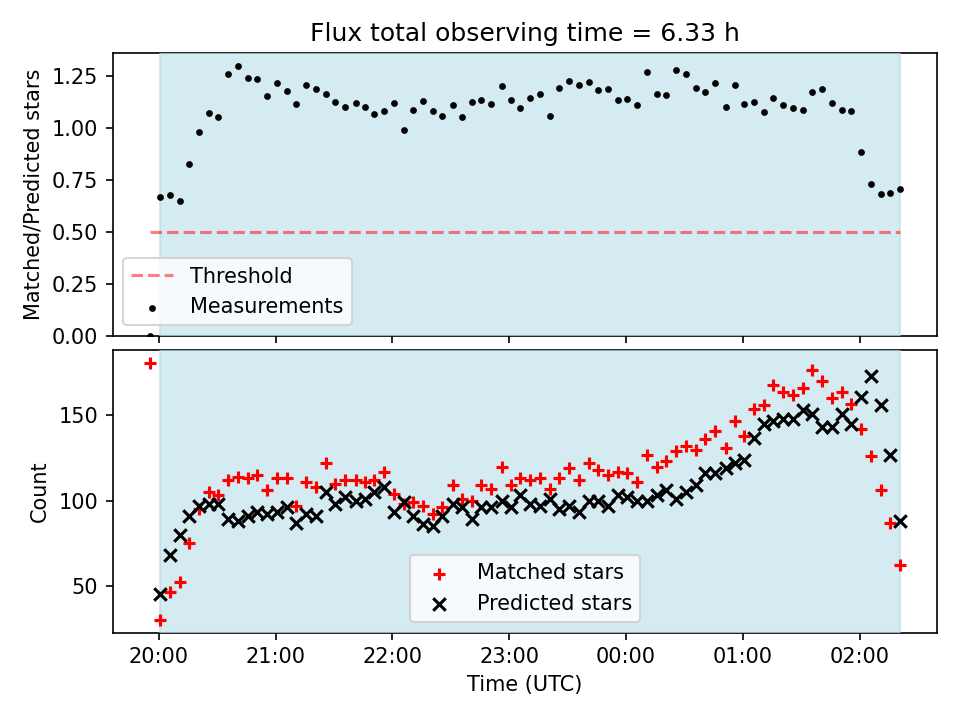 Flux total observing time = 6.33 h

Matched/Predicted stars

1.25
1.00
0.75
0.50
0.25
0.00

Threshold
Measurements

Count

150
100
50

Matched stars
Predicted stars

20:00
21:00
22:00
23:00
00:00
01:00
02:00

Time (UTC)